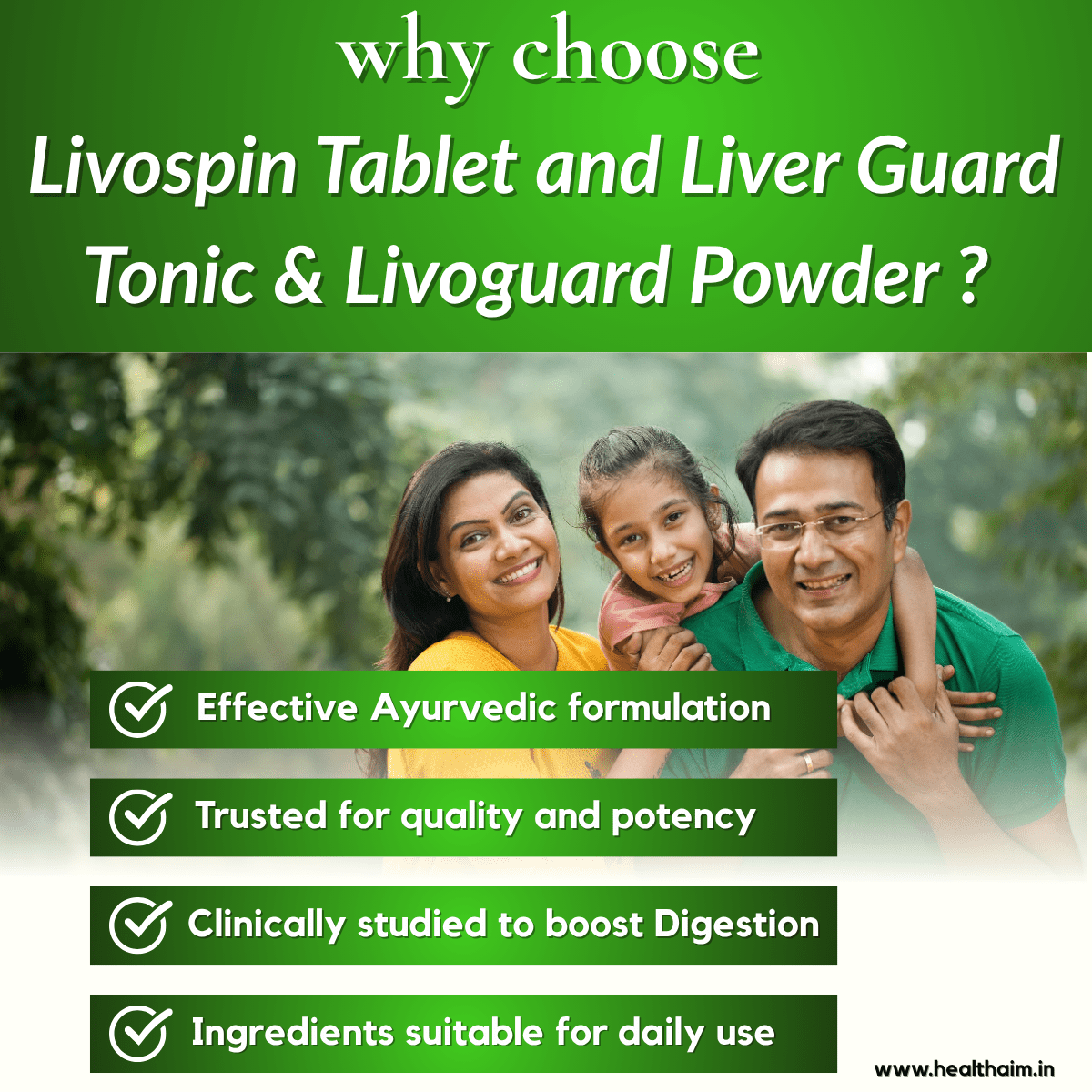 why choose
Livospin Tablet and Liver Guard Tonic & Livoguard Powder ?

Effective Ayurvedic formulation

Trusted for quality and potency

Clinically studied to boost Digestion

Ingredients suitable for daily use

www.healthaim.in